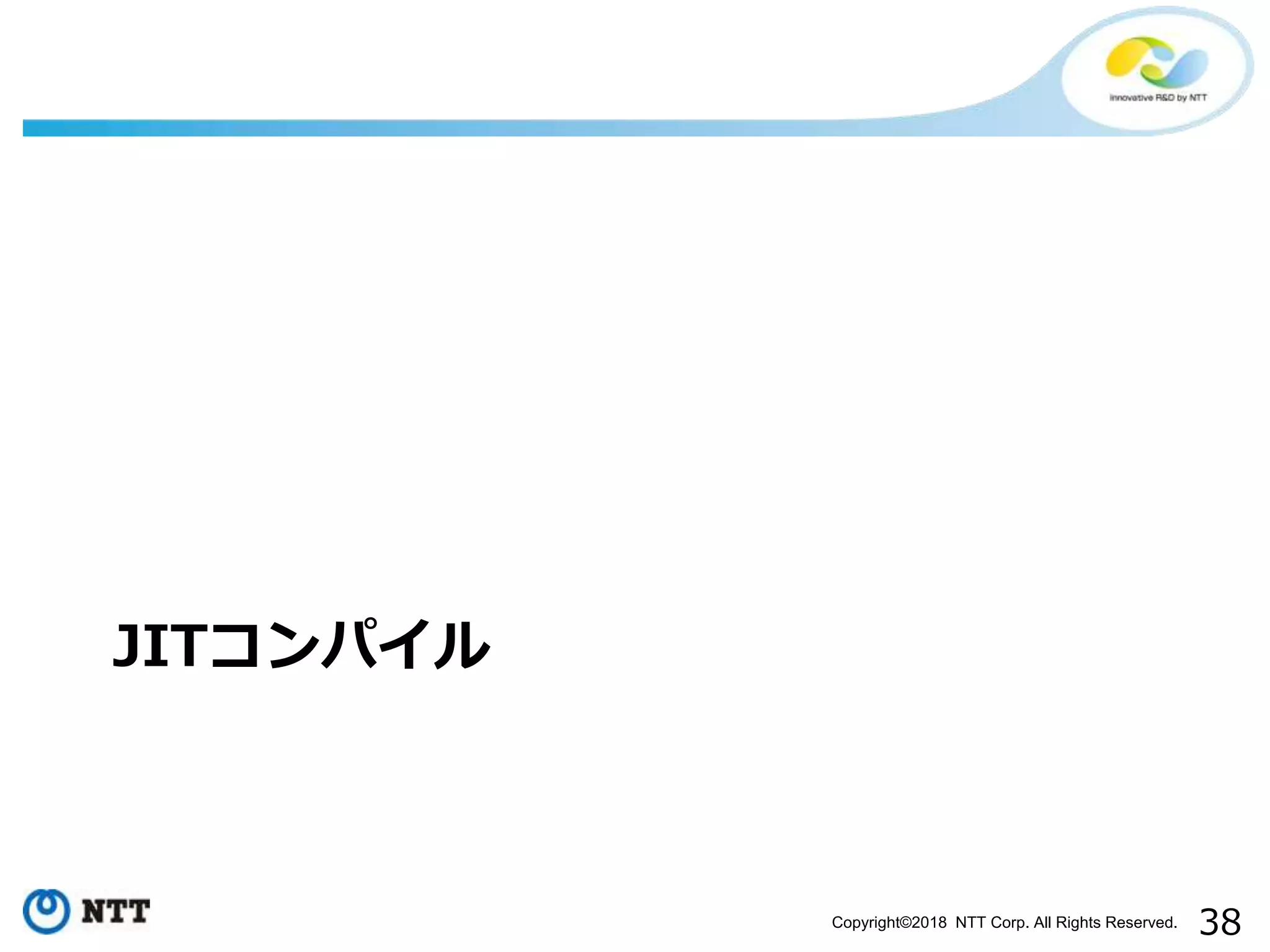 Innovative R&D by NTT

JITコンパイル

NTT

Copyright©2018 NTT Corp. All Rights Reserved.

38